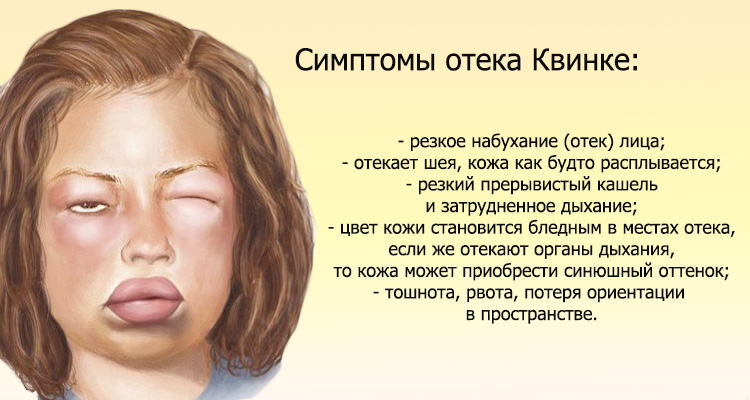 Симптомы отека Квинке:

- резкое набухание (отек) лица;
- отекает шея, кожа как будто расплывается;
- резкий прерывистый кашель
и затрудненное дыхание;
- цвет кожи становится бледным в местах отека,
если же отекают органы дыхания,
то кожа может приобрести синюшный оттенок;
- тошнота, рвота, потеря ориентации
в пространстве.